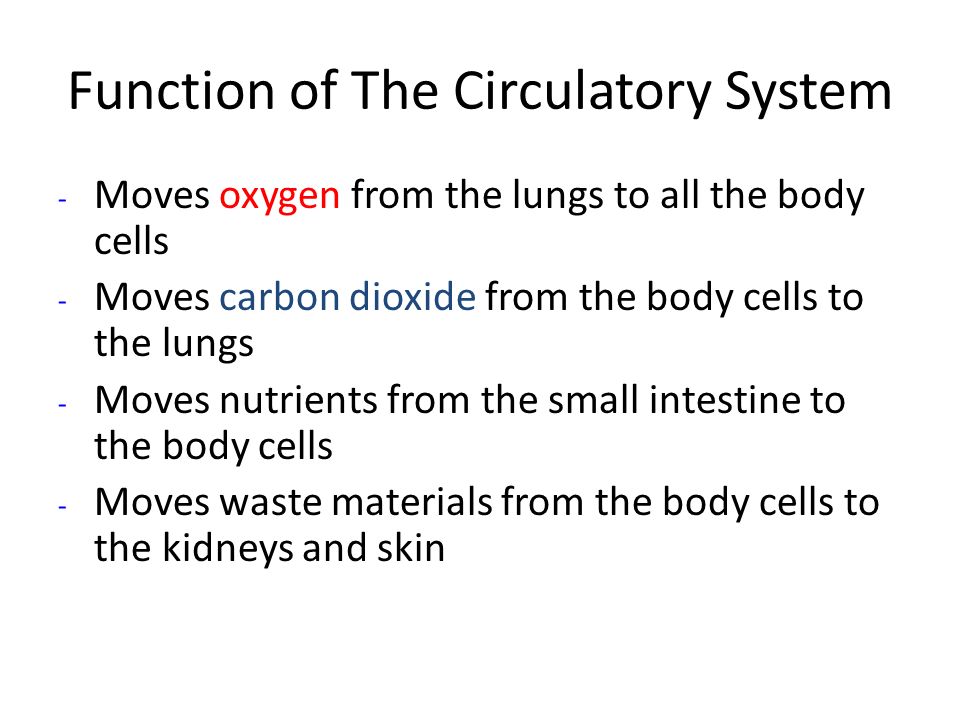 Function of The Circulatory System

- Moves oxygen from the lungs to all the body cells
- Moves carbon dioxide from the body cells to the lungs
- Moves nutrients from the small intestine to the body cells
- Moves waste materials from the body cells to the kidneys and skin